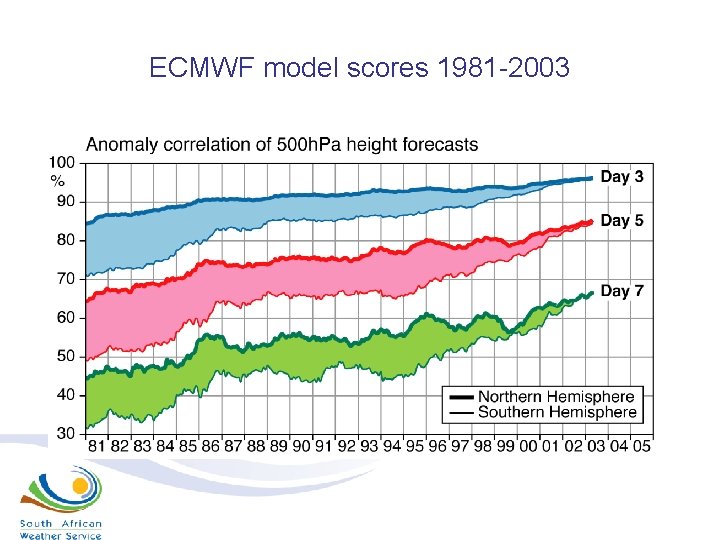 ECMWF model scores 1981-2003

Anomaly correlation of 500hPa height forecasts

100
%
90
80
70
60
50
40
30

Day 3
Day 5
Day 7

Northern Hemisphere
Southern Hemisphere

81 82 83 84 85 86 87 88 89 90 91 92 93 94 95 96 97 98 99 00 01 02 03 04 05

South African
Weather Service